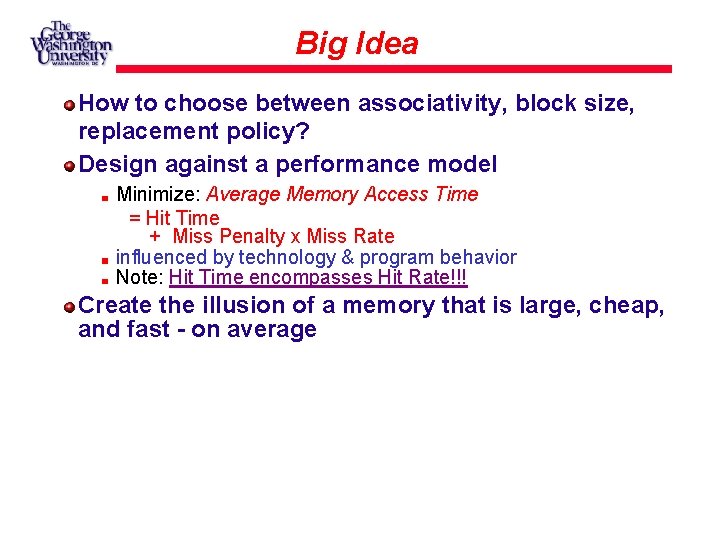 The George Washington University
WASHINGTON DC

Big Idea

How to choose between associativity, block size, replacement policy?

Design against a performance model

Minimize: Average Memory Access Time

= Hit Time
+ Miss Penalty x Miss Rate

influenced by technology & program behavior

Note: Hit Time encompasses Hit Rate!!!

Create the illusion of a memory that is large, cheap, and fast - on average